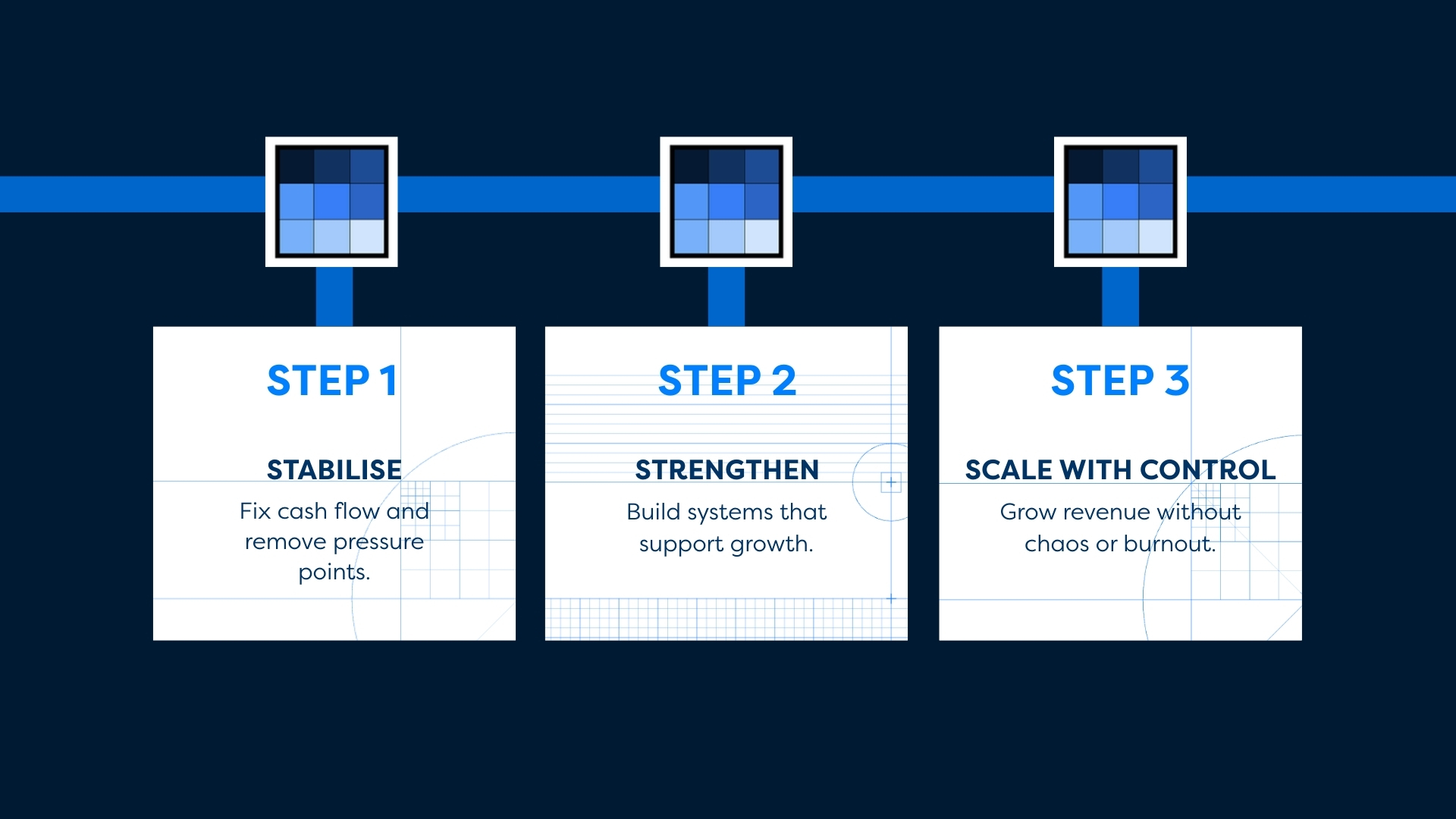 STEP 1

STABILISE

Fix cash flow and remove pressure points.

STEP 2

STRENGTHEN

Build systems that support growth.

STEP 3

SCALE WITH CONTROL

Grow revenue without chaos or burnout.